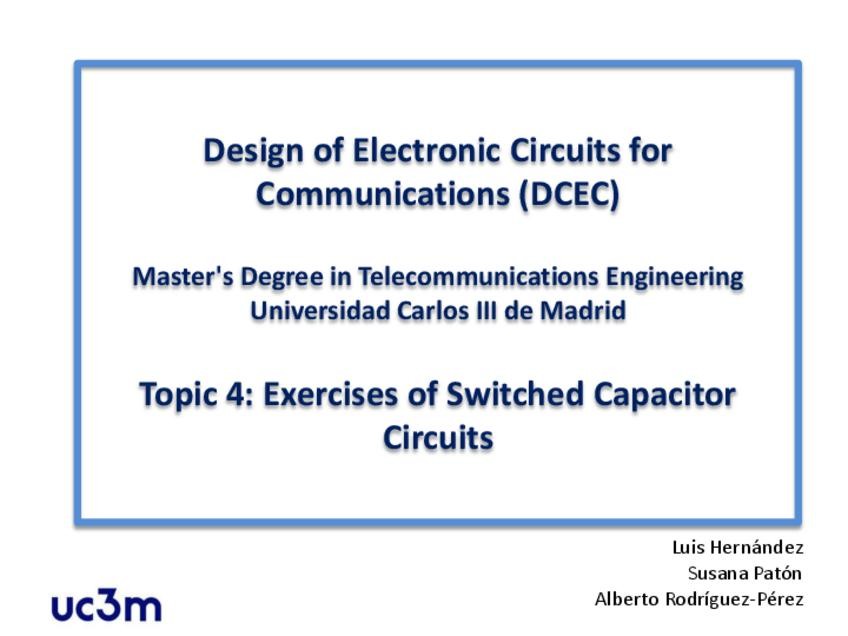 Design of Electronic Circuits for Communications (DCEC)

Master's Degree in Telecommunications Engineering
Universidad Carlos III de Madrid

Topic 4: Exercises of Switched Capacitor Circuits

Luis Hernández
Susana Patón
Alberto Rodríguez-Pérez

uc3m